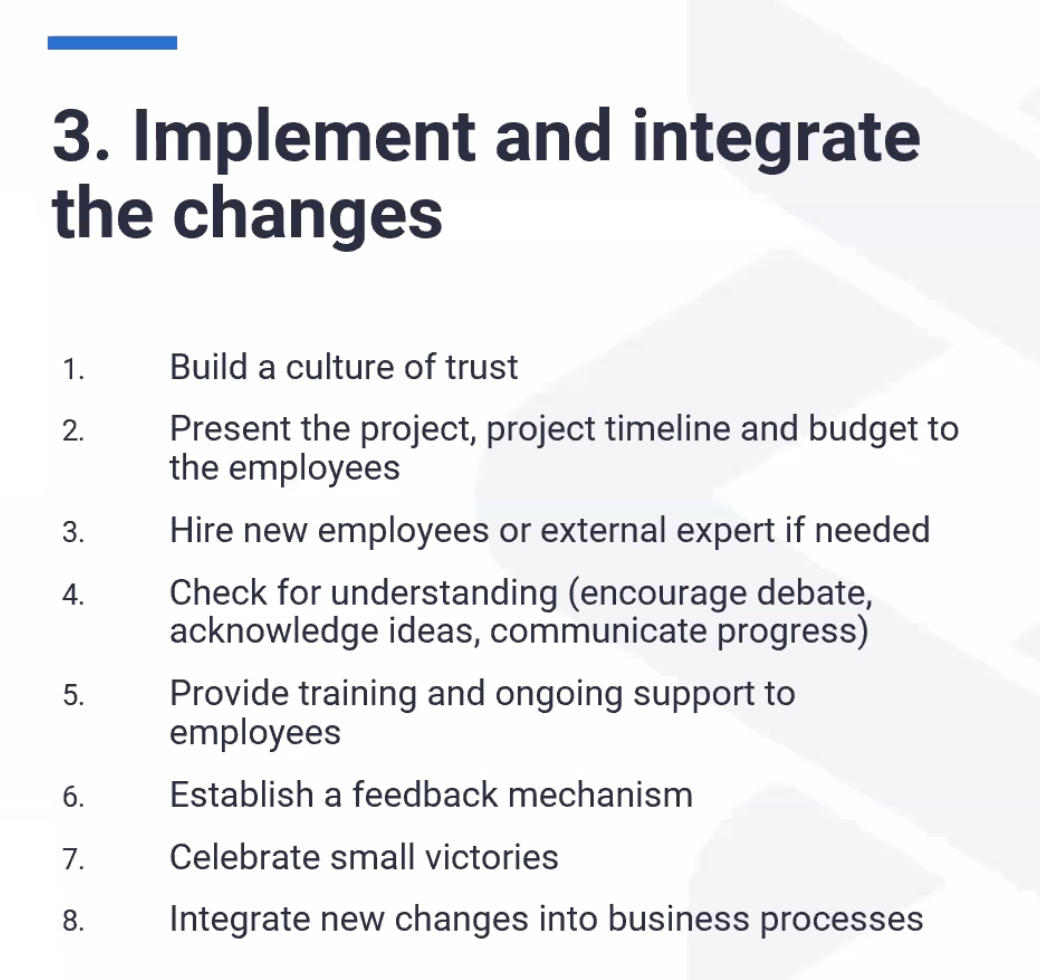 3. Implement and integrate the changes

1. Build a culture of trust
2. Present the project, project timeline and budget to the employees
3. Hire new employees or external expert if needed
4. Check for understanding (encourage debate, acknowledge ideas, communicate progress)
5. Provide training and ongoing support to employees
6. Establish a feedback mechanism
7. Celebrate small victories
8. Integrate new changes into business processes